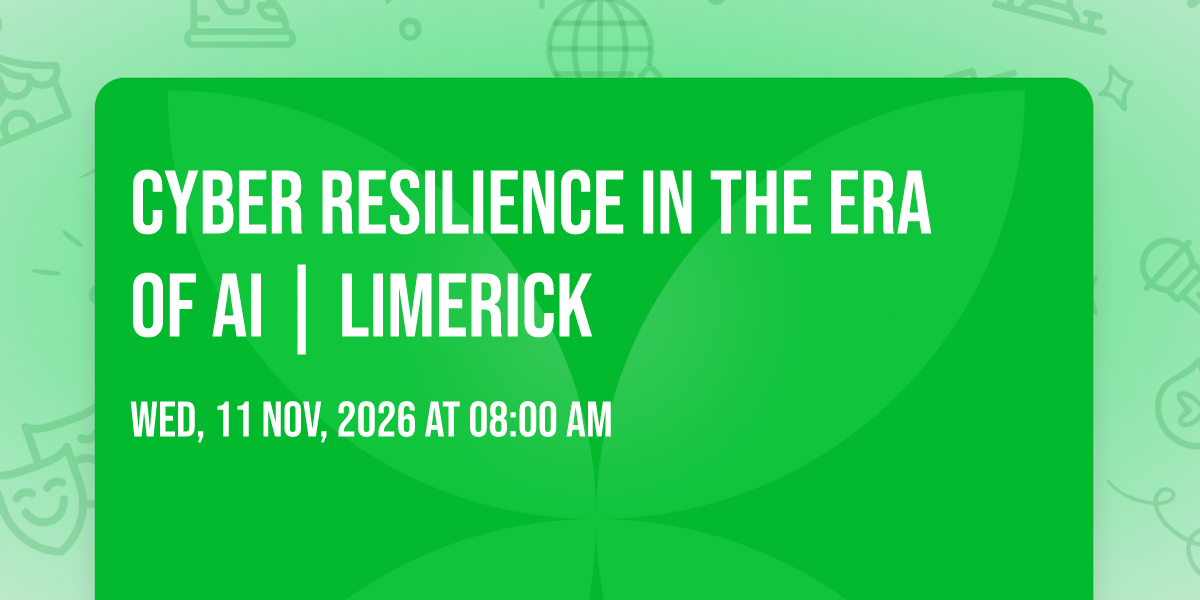 CYBER RESILIENCE IN THE ERA OF AI | LIMERICK

WED, 11 NOV, 2026 AT 08:00 AM